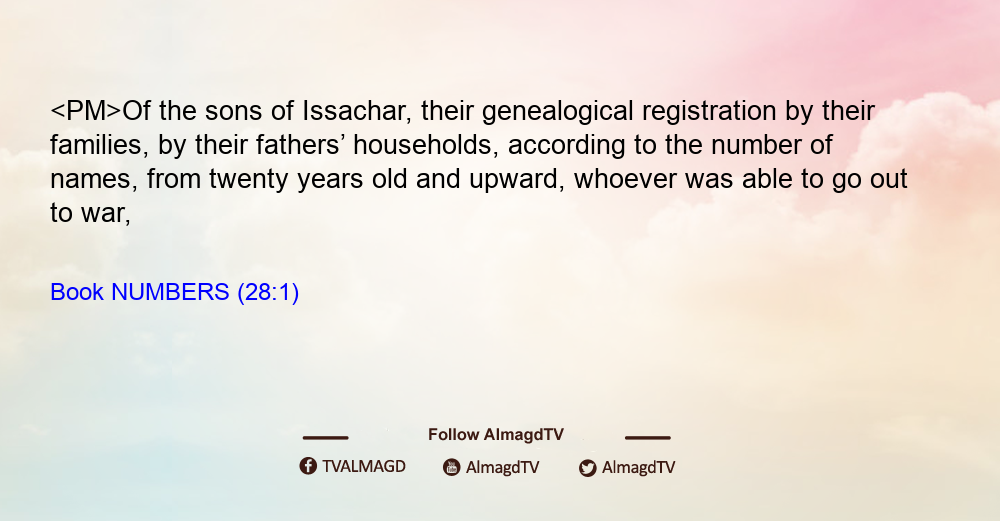 <PM>Of the sons of Issachar, their genealogical registration by their families, by their fathers’ households, according to the number of names, from twenty years old and upward, whoever was able to go out to war,

Book NUMBERS (28:1)

Follow AlmagdTV

TVALMAGD AlmagdTV AlmagdTV